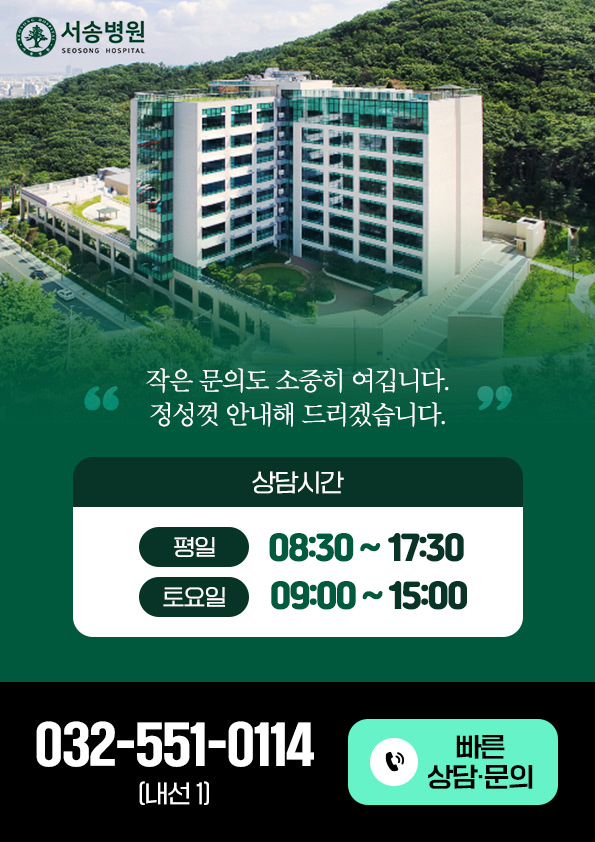 서송병원
SEOSONG HOSPITAL

“ 작은 문의도 소중히 여깁니다.
정성껏 안내해 드리겠습니다. ”

상담시간

평일 08:30 ~ 17:30
토요일 09:00 ~ 15:00

032-551-0114
(내선 1)

빠른
상담·문의